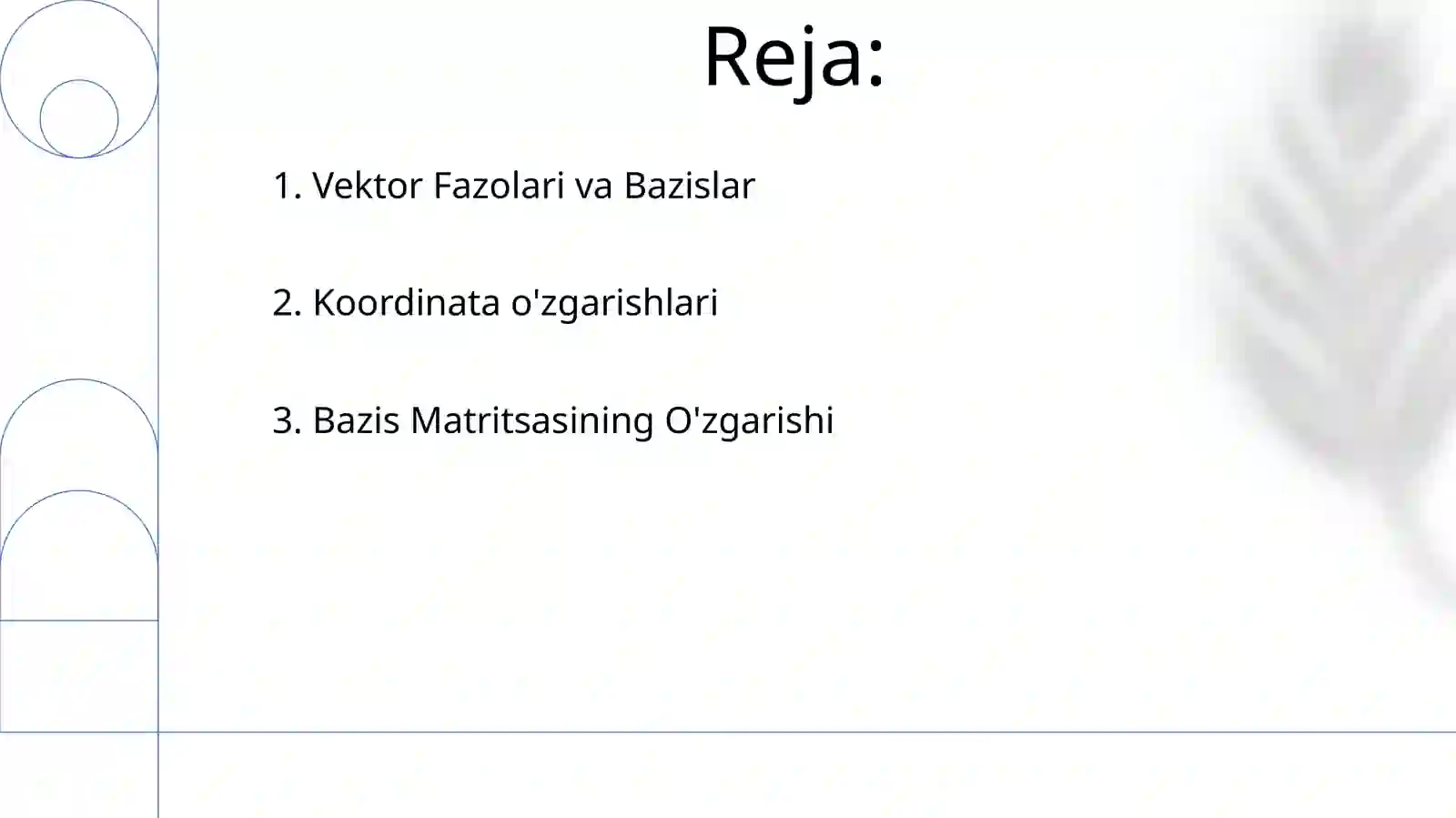 Reja:

1. Vektor Fazolari va Bazislar

2. Koordinata o'zgarishlari

3. Bazis Matritsasining O'zgarishi